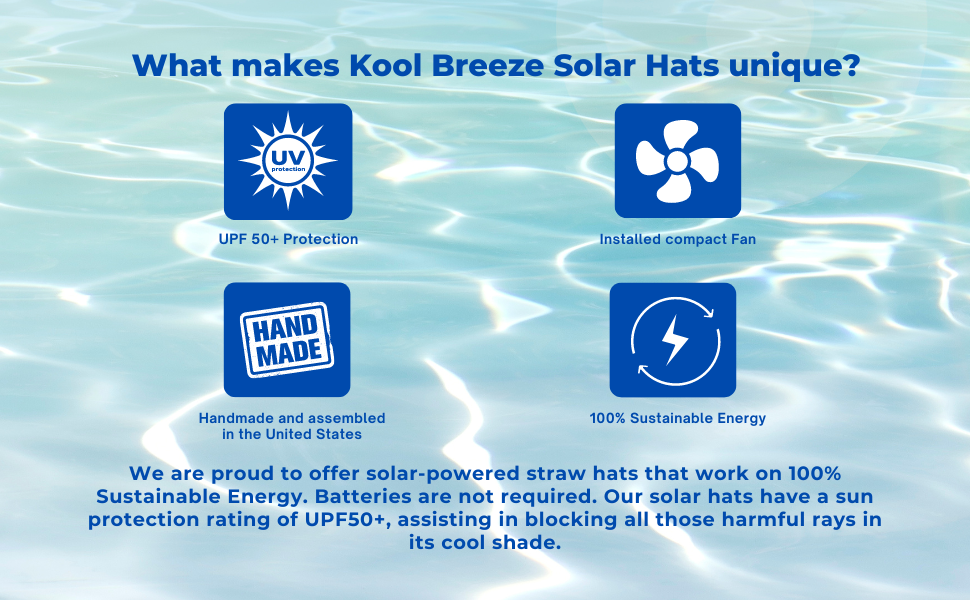 What makes Kool Breeze Solar Hats unique?

UV protection

UPF 50+ Protection

Installed compact Fan

HAND MADE

Handmade and assembled in the United States

100% Sustainable Energy

We are proud to offer solar-powered straw hats that work on 100% Sustainable Energy. Batteries are not required. Our solar hats have a sun protection rating of UPF50+, assisting in blocking all those harmful rays in its cool shade.